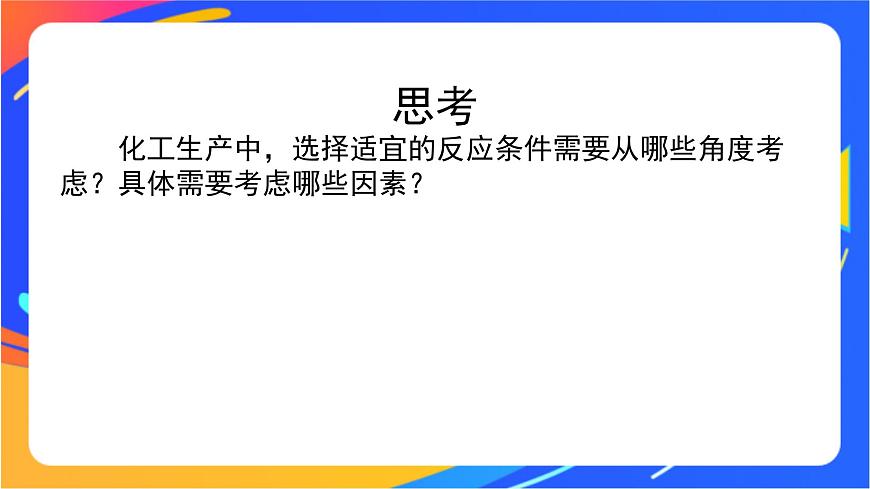 思考

化工生产中，选择适宜的反应条件需要从哪些角度考虑？具体需要考虑哪些因素？